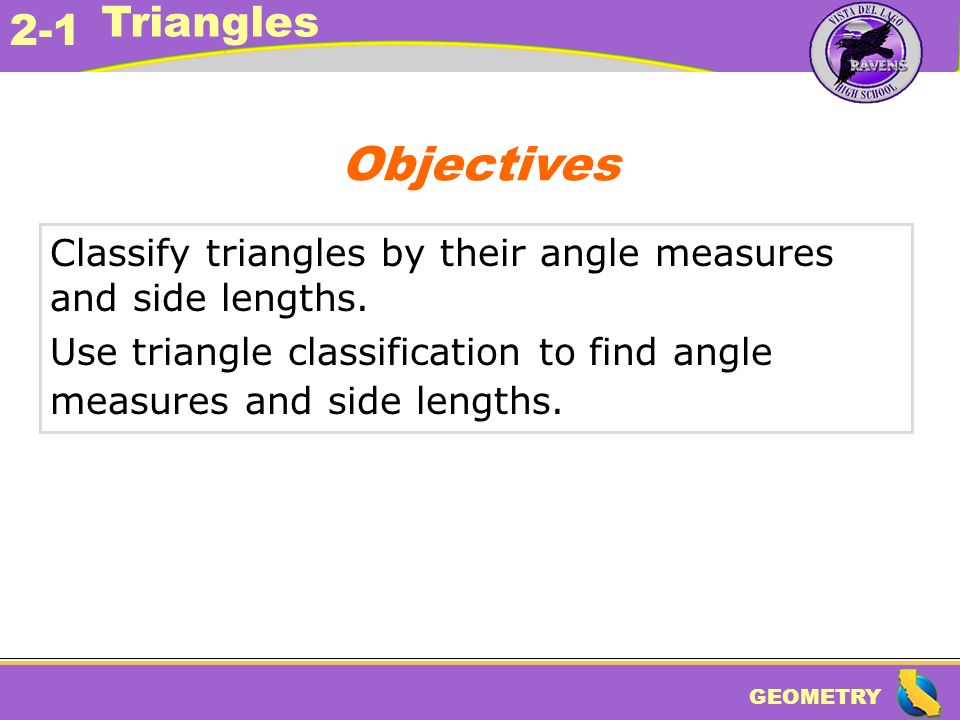 2-1 Triangles

VISTA DEL LAGO
RAVENS
HIGH SCHOOL

Objectives

Classify triangles by their angle measures and side lengths.

Use triangle classification to find angle measures and side lengths.

GEOMETRY